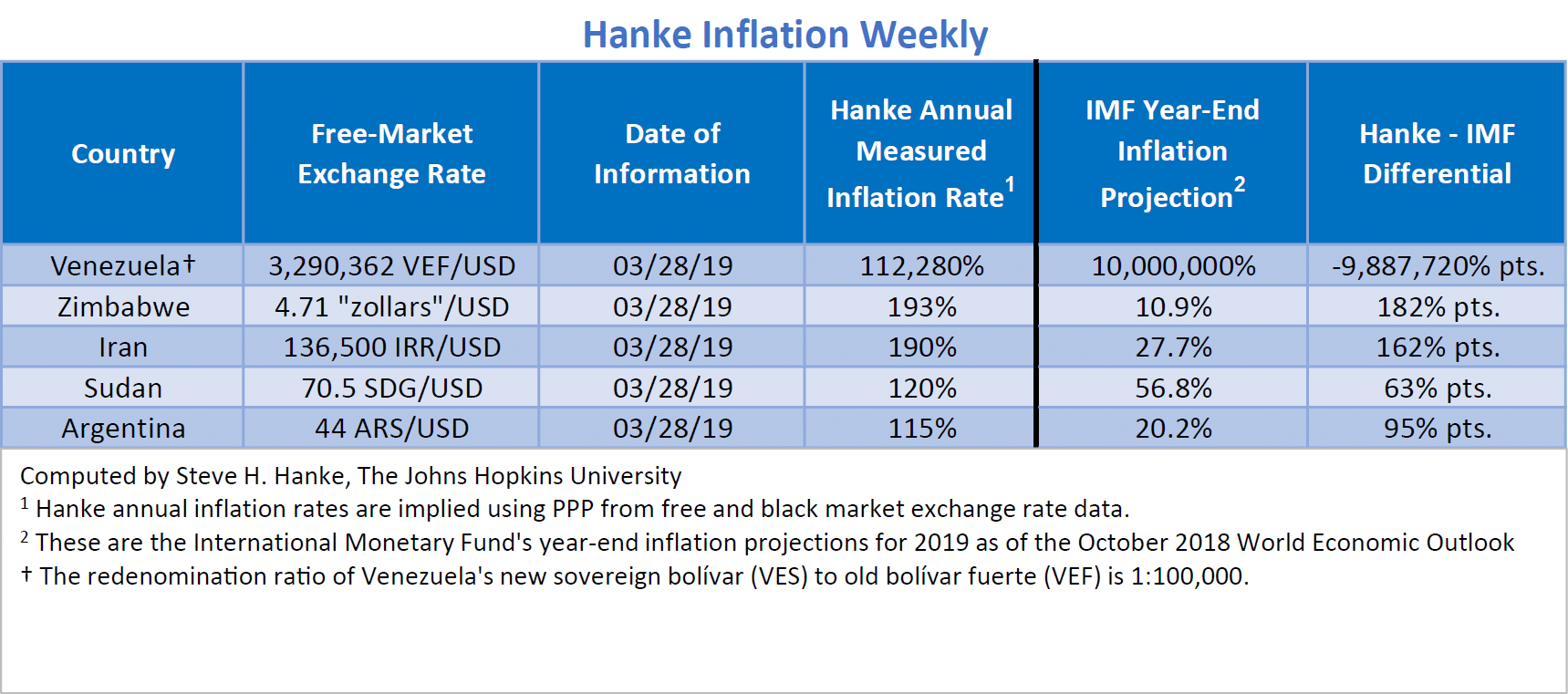 Hanke Inflation Weekly

| Country | Free-Market Exchange Rate | Date of Information | Hanke Annual Measured Inflation Rate$^1$ | IMF Year-End Inflation Projection$^2$ | Hanke - IMF Differential |
|---|---|---|---|---|---|
| Venezuela† | 3,290,362 VEF/USD | 03/28/19 | 112,280% | 10,000,000% | -9,887,720% pts. |
| Zimbabwe | 4.71 "zollars"/USD | 03/28/19 | 193% | 10.9% | 182% pts. |
| Iran | 136,500 IRR/USD | 03/28/19 | 190% | 27.7% | 162% pts. |
| Sudan | 70.5 SDG/USD | 03/28/19 | 120% | 56.8% | 63% pts. |
| Argentina | 44 ARS/USD | 03/28/19 | 115% | 20.2% | 95% pts. |

Computed by Steve H. Hanke, The Johns Hopkins University
$^1$ Hanke annual inflation rates are implied using PPP from free and black market exchange rate data.
$^2$ These are the International Monetary Fund's year-end inflation projections for 2019 as of the October 2018 World Economic Outlook
† The redenomination ratio of Venezuela's new sovereign bolívar (VES) to old bolívar fuerte (VEF) is 1:100,000.